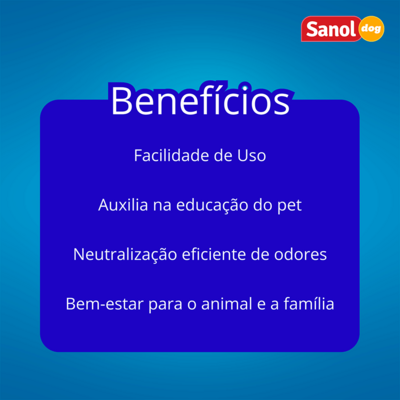 Sanol dog

Benefícios

Facilidade de Uso

Auxilia na educação do pet

Neutralização eficiente de odores

Bem-estar para o animal e a família